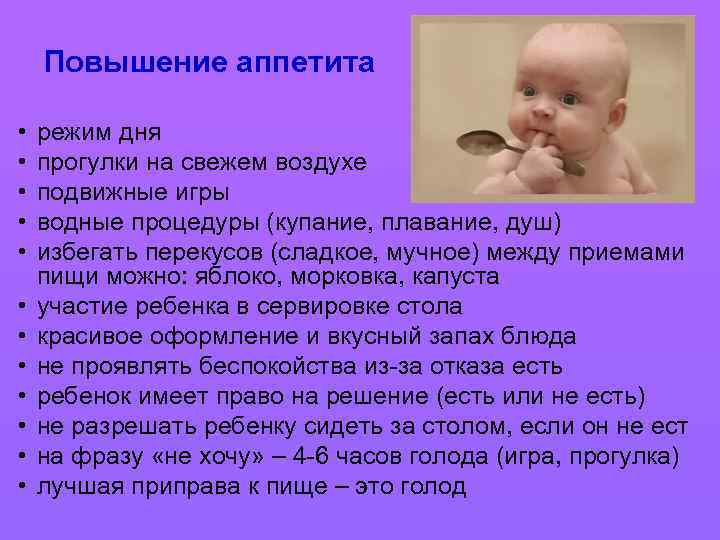 Повышение аппетита

• режим дня
• прогулки на свежем воздухе
• подвижные игры
• водные процедуры (купание, плавание, душ)
• избегать перекусов (сладкое, мучное) между приемами пищи можно: яблоко, морковка, капуста
• участие ребенка в сервировке стола
• красивое оформление и вкусный запах блюда
• не проявлять беспокойства из-за отказа есть
• ребенок имеет право на решение (есть или не есть)
• не разрешать ребенку сидеть за столом, если он не ест
• на фразу «не хочу» – 4-6 часов голода (игра, прогулка)
• лучшая приправа к пище – это голод